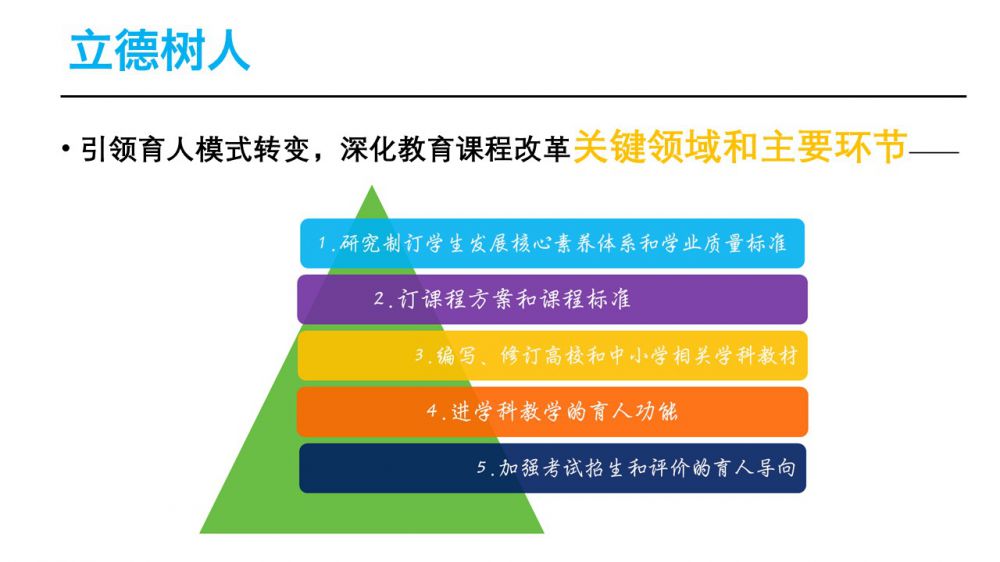 立德树人

• 引领育人模式转变，深化教育课程改革关键领域和主要环节——

1.研究制订学生发展核心素养体系和学业质量标准

2.订课程方案和课程标准

3.编写、修订高校和中小学相关学科教材

4.进学科教学的育人功能

5.加强考试招生和评价的育人导向